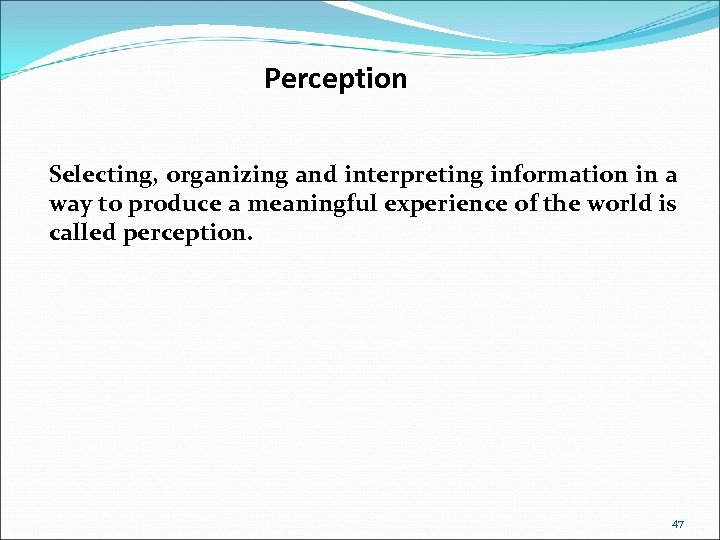 Perception

Selecting, organizing and interpreting information in a way to produce a meaningful experience of the world is called perception.

47